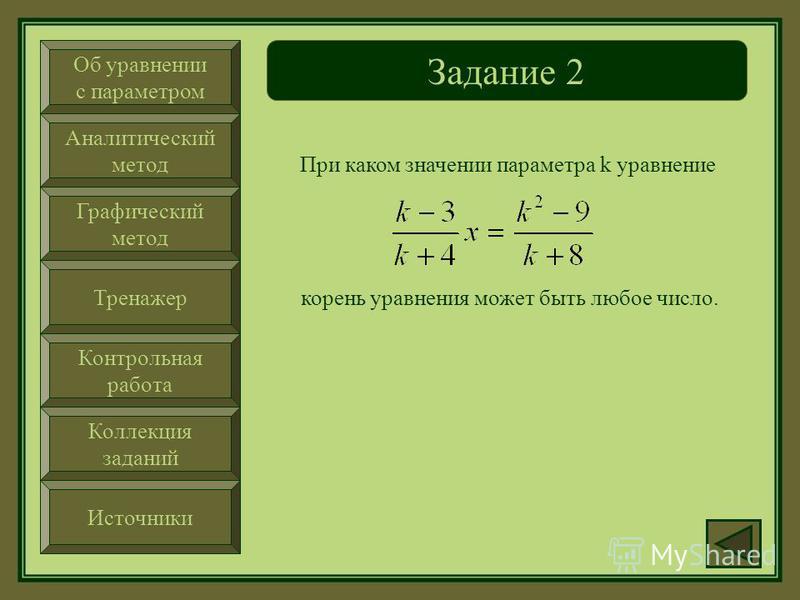 Об уравнении с параметром

Аналитический метод

Графический метод

Тренажер

Контрольная работа

Коллекция заданий

Источники

Задание 2

При каком значении параметра k уравнение

$\frac{k-3}{k+4}x = \frac{k^2-9}{k+8}$

корень уравнения может быть любое число.

MyShared